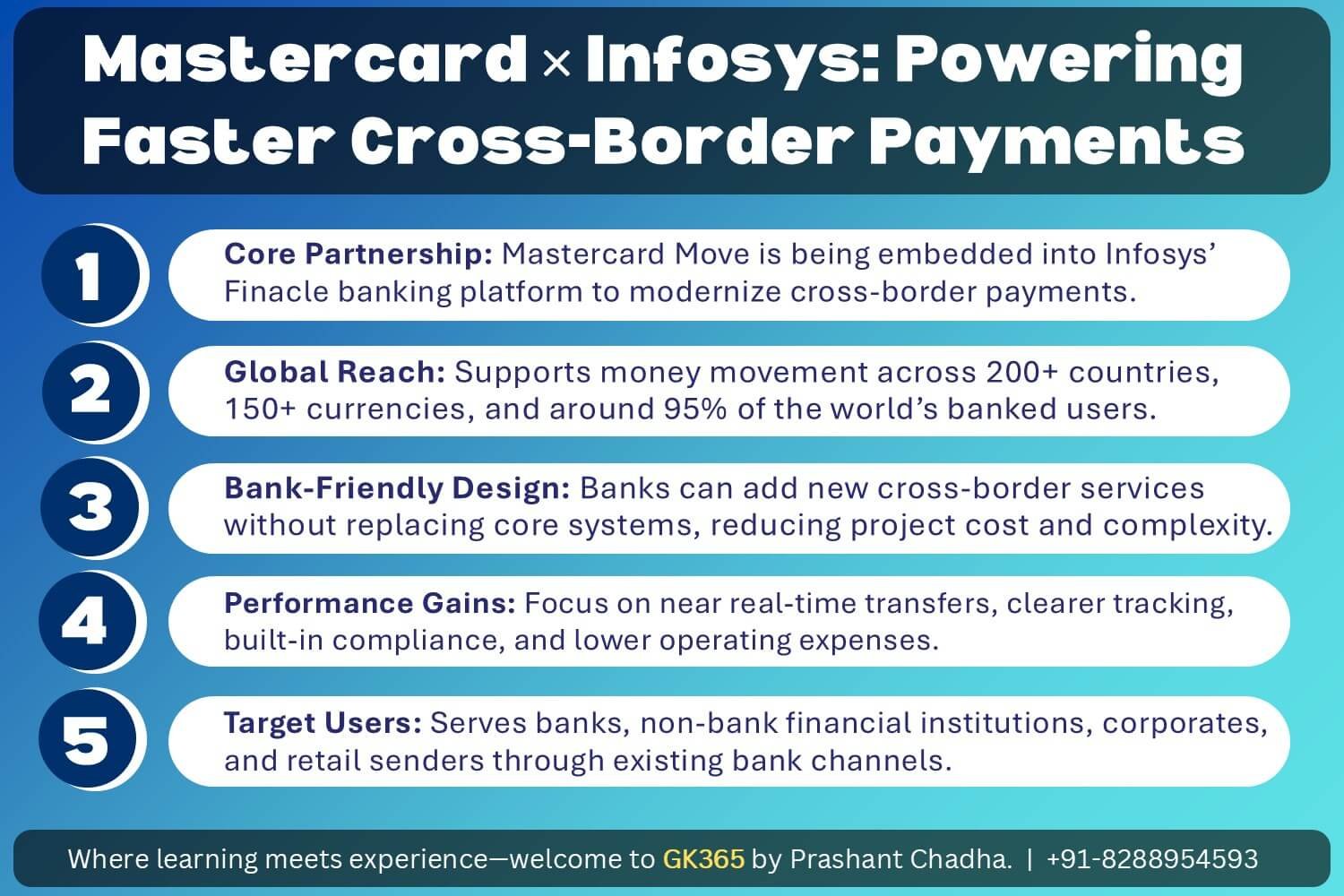 Mastercard × Infosys: Powering Faster Cross-Border Payments

1
Core Partnership: Mastercard Move is being embedded into Infosys' Finacle banking platform to modernize cross-border payments.

2
Global Reach: Supports money movement across 200+ countries, 150+ currencies, and around 95% of the world's banked users.

3
Bank-Friendly Design: Banks can add new cross-border services without replacing core systems, reducing project cost and complexity.

4
Performance Gains: Focus on near real-time transfers, clearer tracking, built-in compliance, and lower operating expenses.

5
Target Users: Serves banks, non-bank financial institutions, corporates, and retail senders through existing bank channels.

Where learning meets experience—welcome to GK365 by Prashant Chadha. | +91-8288954593